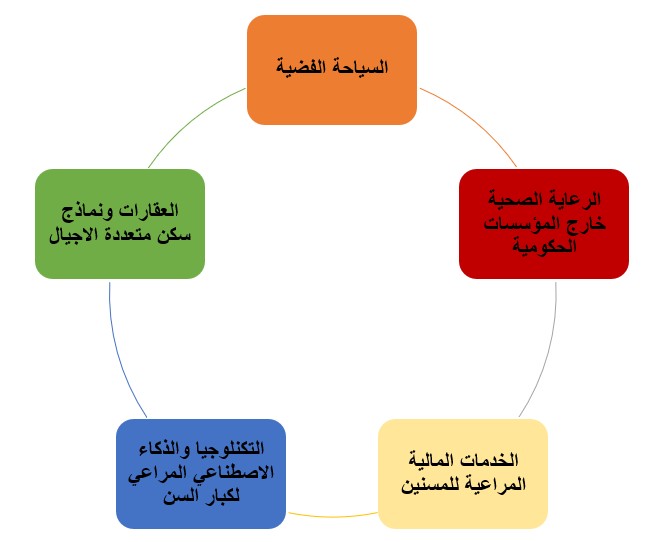 السياحة الفضية

الرعاية الصحية خارج المؤسسات الحكومية

الخدمات المالية المراعية للمسنين

التكنلوجيا والذكاء الاصطناعي المراعي لكبار السن

العقارات ونماذج سكن متعددة الاجيال